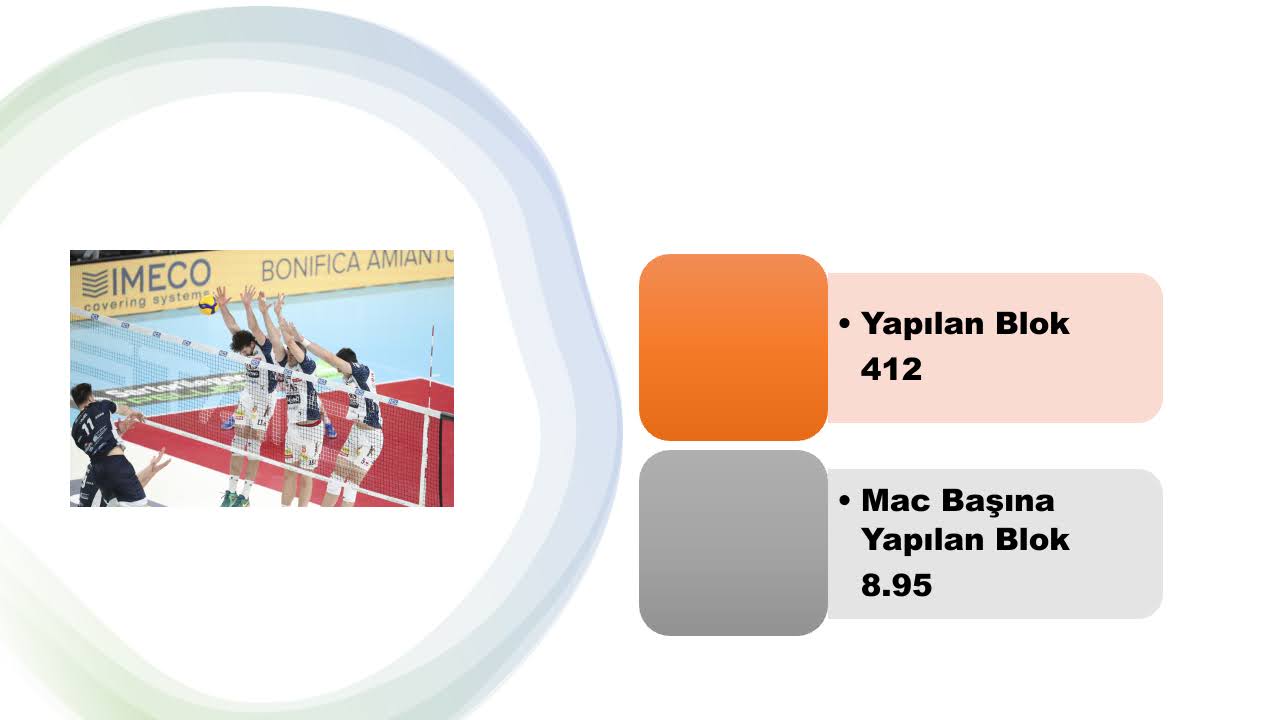 IMECO
covering systems
BONIFICA AMIANTO

11

• Yapılan Blok
412

• Mac Başına Yapılan Blok
8.95